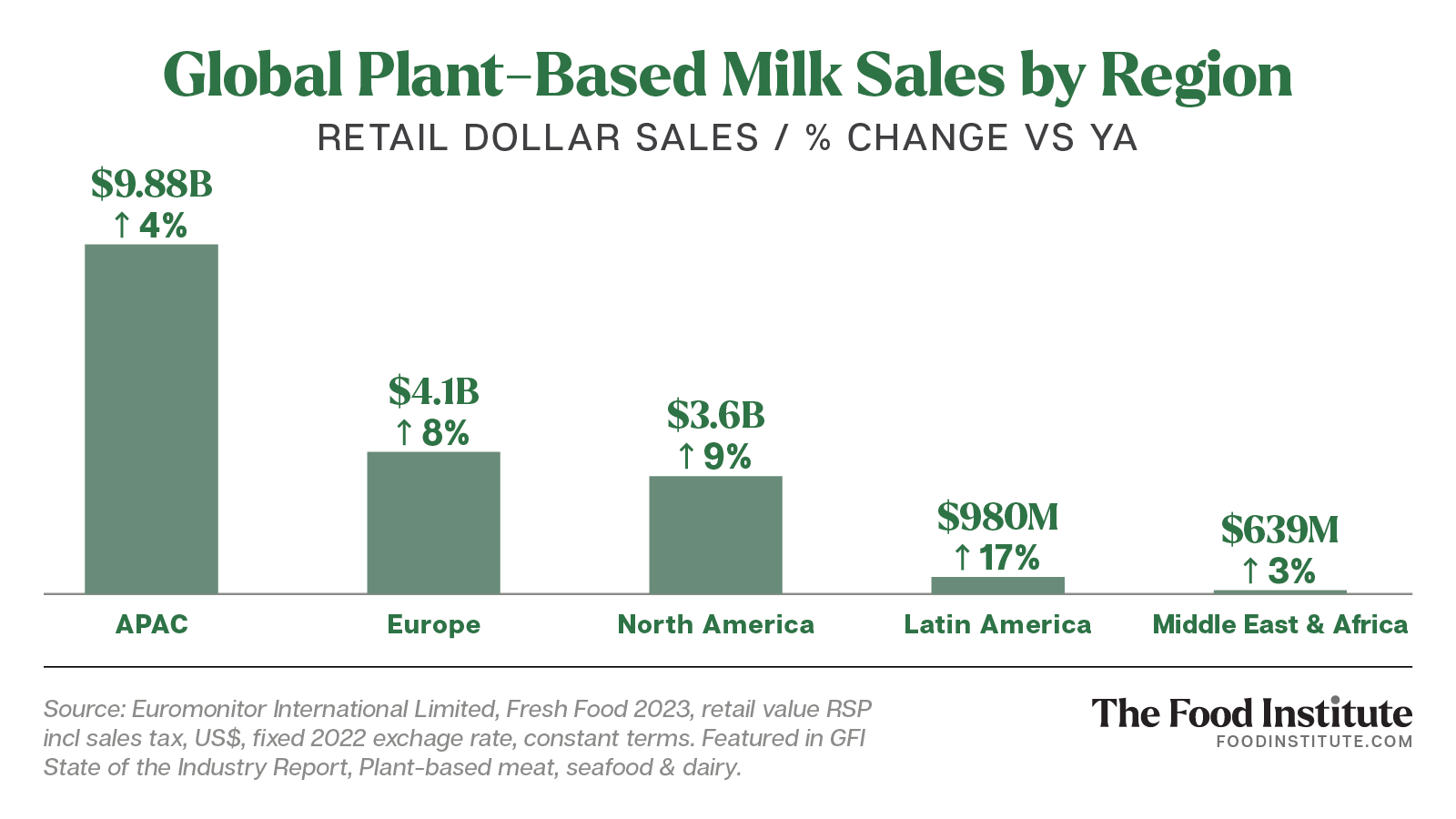 Global Plant-Based Milk Sales by Region

RETAIL DOLLAR SALES / % CHANGE VS YA

$9.88B
↑ 4%

$4.1B
↑ 8%

$3.6B
↑ 9%

$980M
↑ 17%

$639M
↑ 3%

APAC

Europe

North America

Latin America

Middle East & Africa

Source: Euromonitor International Limited, Fresh Food 2023, retail value RSP incl sales tax, US$, fixed 2022 exchage rate, constant terms. Featured in GFI State of the Industry Report, Plant-based meat, seafood & dairy.

The Food Institute
FOODINSTITUTE.COM